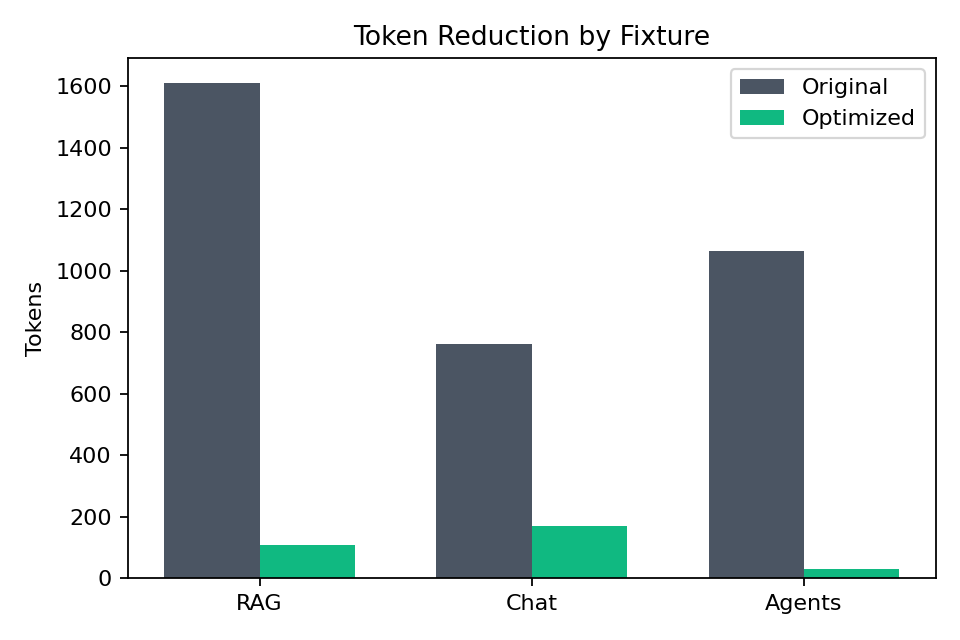 Token Reduction by Fixture

Original
Optimized

Tokens

1600
1400
1200
1000
800
600
400
200
0

RAG
Chat
Agents